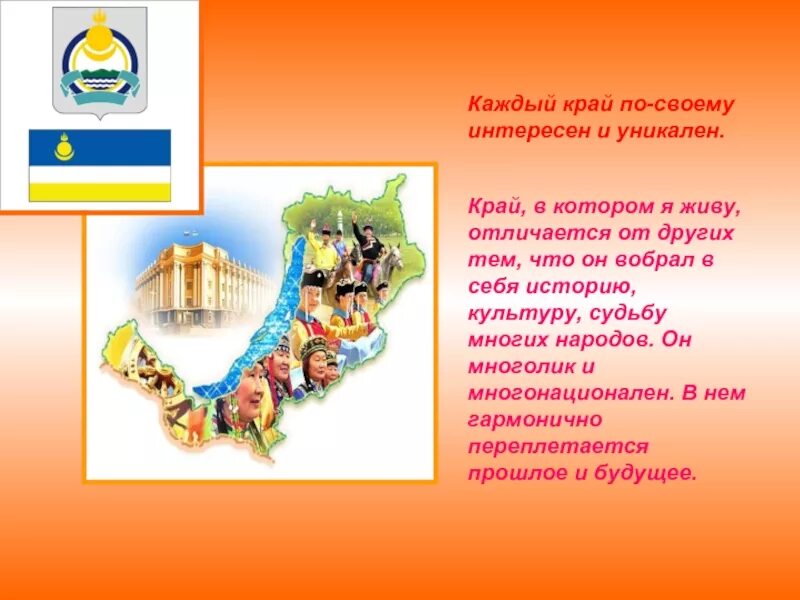 Каждый край по-своему интересен и уникален.

Край, в котором я живу, отличается от других тем, что он вобрал в себя историю, культуру, судьбу многих народов. Он многолик и многонационален. В нем гармонично переплетается прошлое и будущее.